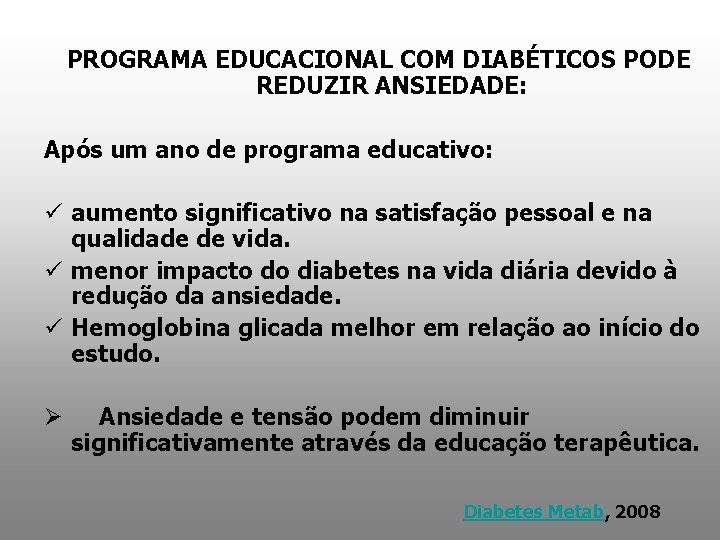 PROGRAMA EDUCACIONAL COM DIABÉTICOS PODE REDUZIR ANSIEDADE:

Após um ano de programa educativo:

✓ aumento significativo na satisfação pessoal e na qualidade de vida.
✓ menor impacto do diabetes na vida diária devido à redução da ansiedade.
✓ Hemoglobina glicada melhor em relação ao início do estudo.

➢ Ansiedade e tensão podem diminuir significativamente através da educação terapêutica.

Diabetes Metab, 2008